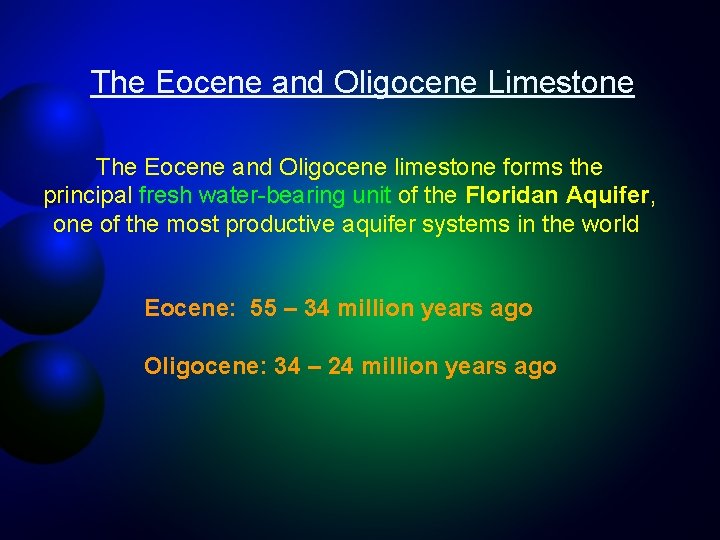 The Eocene and Oligocene Limestone

The Eocene and Oligocene limestone forms the principal fresh water-bearing unit of the Floridan Aquifer, one of the most productive aquifer systems in the world

Eocene: 55 – 34 million years ago

Oligocene: 34 – 24 million years ago